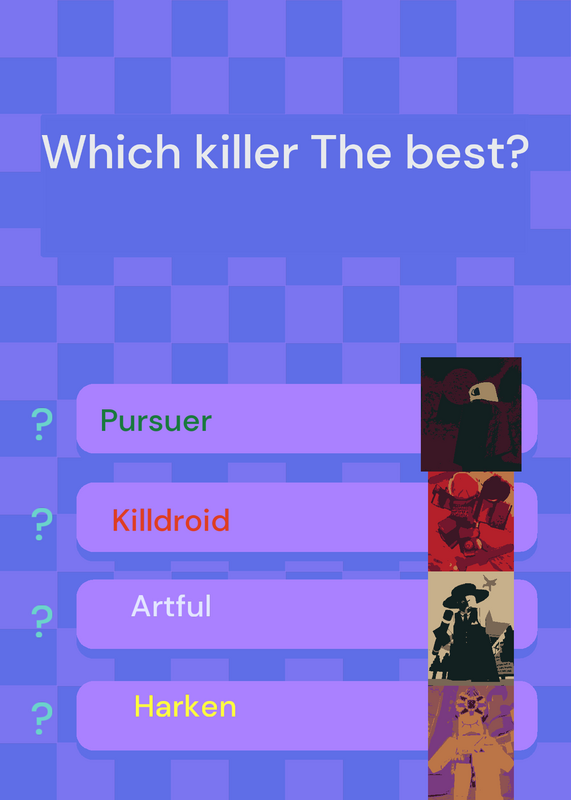 Which killer The best?

?
Pursuer

?
Killdroid

?
Artful

?
Harken